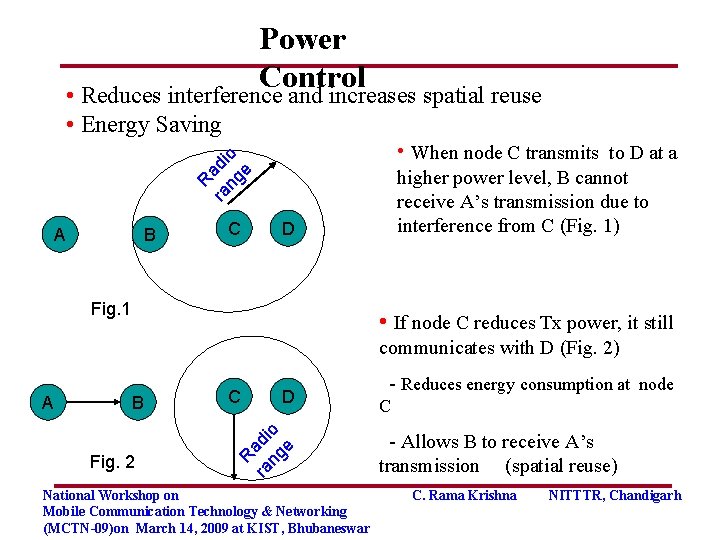 Power Control

• Reduces interference and increases spatial reuse
• Energy Saving

Radio range

A B C D

Fig.1

• When node C transmits to D at a higher power level, B cannot receive A's transmission due to interference from C (Fig. 1)

A B C D

Radio range

Fig. 2

• If node C reduces Tx power, it still communicates with D (Fig. 2)

- Reduces energy consumption at node C

- Allows B to receive A's transmission (spatial reuse)

National Workshop on
Mobile Communication Technology & Networking
(MCTN-09)on March 14, 2009 at KIST, Bhubaneswar

C. Rama Krishna NITTTR, Chandigarh